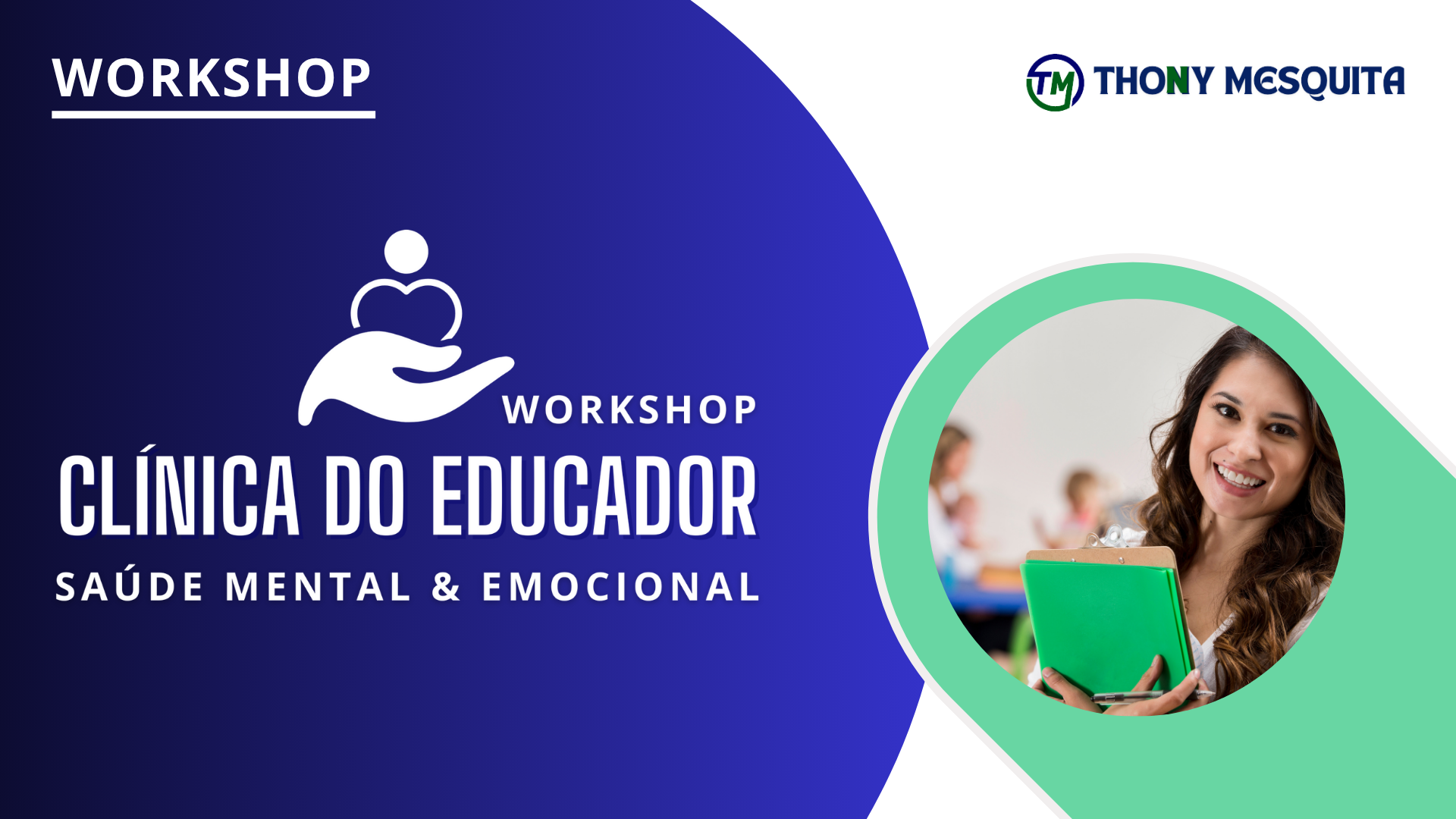 WORKSHOP

TM THONY MESQUITA

WORKSHOP
CLÍNICA DO EDUCADOR
SAÚDE MENTAL & EMOCIONAL